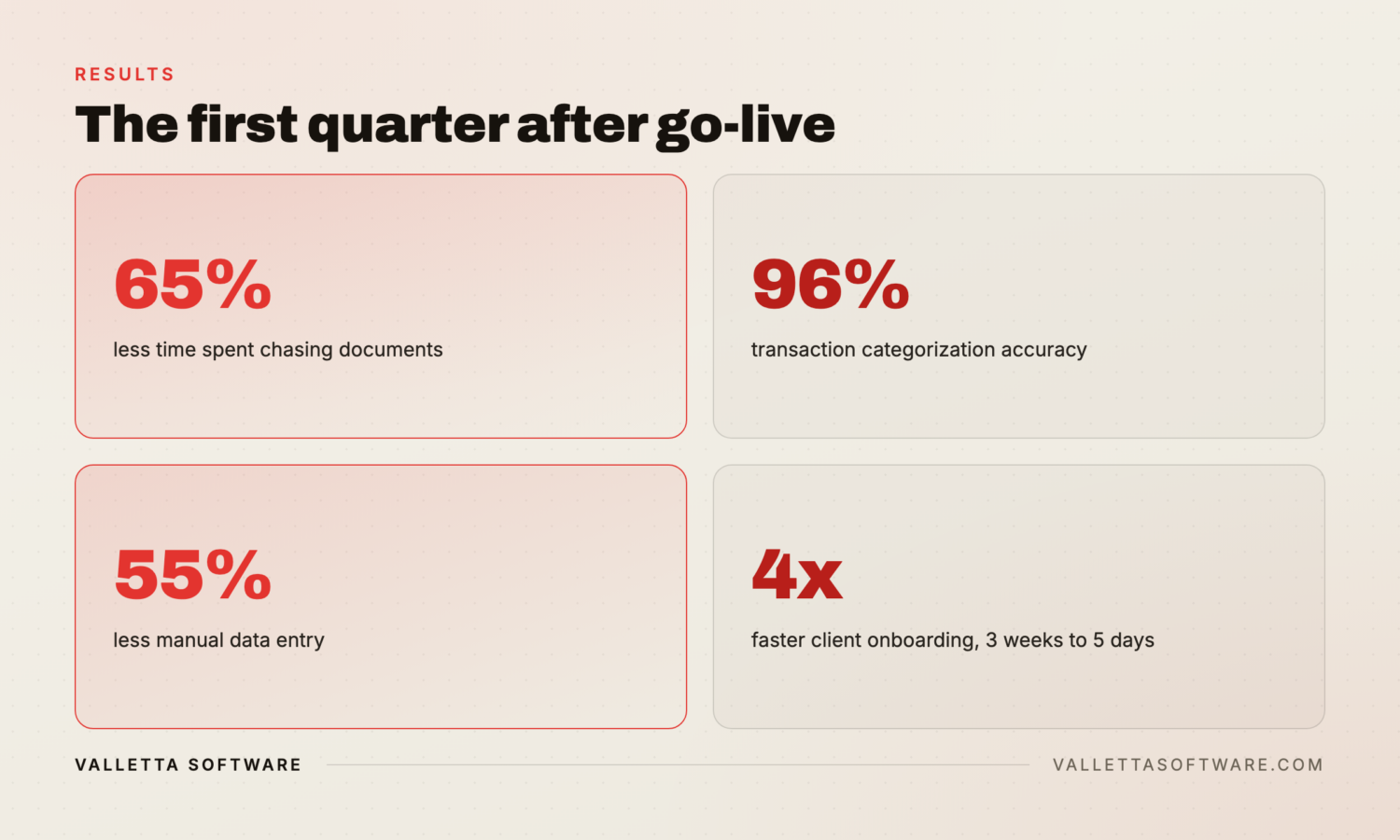 RESULTS

The first quarter after go-live

65%

less time spent chasing documents

96%

transaction categorization accuracy

55%

less manual data entry

4x

faster client onboarding, 3 weeks to 5 days

VALLETTA SOFTWARE

VALLETTASOFTWARE.COM